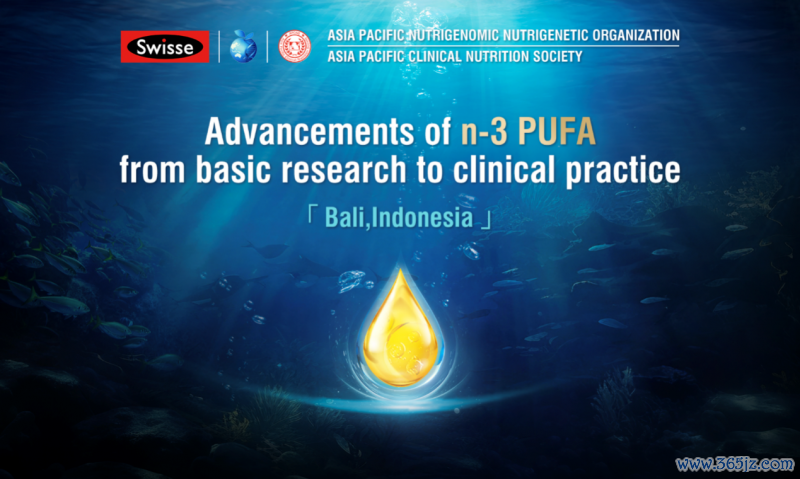 Swisse

ASIA PACIFIC NUTRIGENOMIC NUTRIGENETIC ORGANIZATION
ASIA PACIFIC CLINICAL NUTRITION SOCIETY

Advancements of n-3 PUFA from basic research to clinical practice

「 Bali,Indonesia 」

www.365jz.com